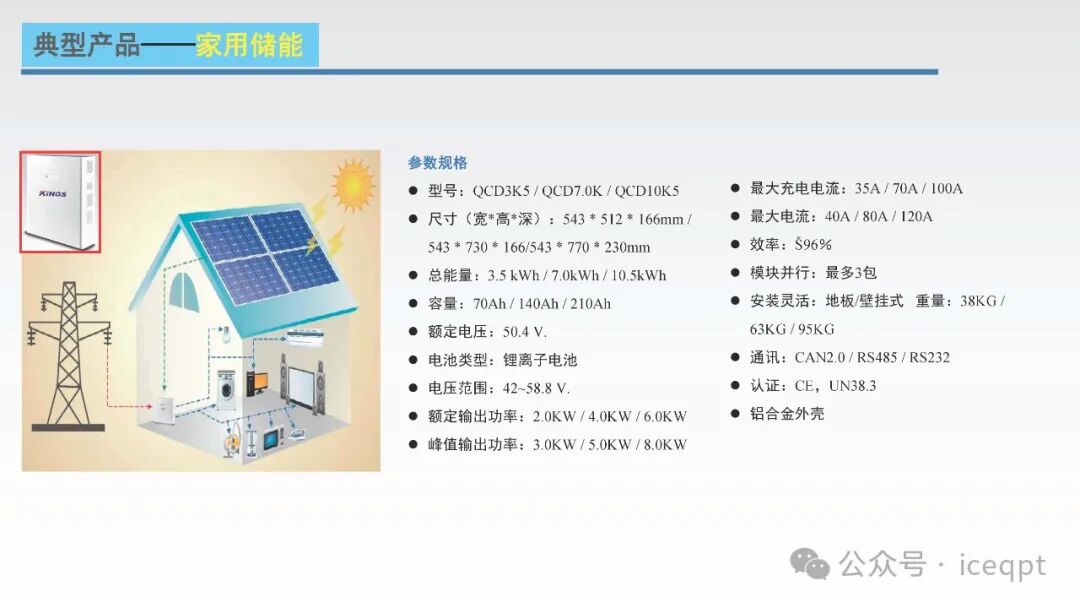 典型产品——家用储能

KINGS

参数规格

● 型号：QCD3K5 / QCD7.0K / QCD10K5
● 尺寸（宽*高*深）：543 * 512 * 166mm / 543 * 730 * 166/543 * 770 * 230mm
● 总能量：3.5 kWh / 7.0kWh / 10.5kWh
● 容量：70Ah / 140Ah / 210Ah
● 额定电压：50.4 V.
● 电池类型：锂离子电池
● 电压范围：42~58.8 V.
● 额定输出功率：2.0KW / 4.0KW / 6.0KW
● 峰值输出功率：3.0KW / 5.0KW / 8.0KW

● 最大充电电流：35A / 70A / 100A
● 最大电流：40A / 80A / 120A
● 效率：Š96%
● 模块并行：最多3包
● 安装灵活：地板/壁挂式 重量：38KG / 63KG / 95KG
● 通讯：CAN2.0 / RS485 / RS232
● 认证：CE，UN38.3
● 铝合金外壳

公众号 · iceqpt